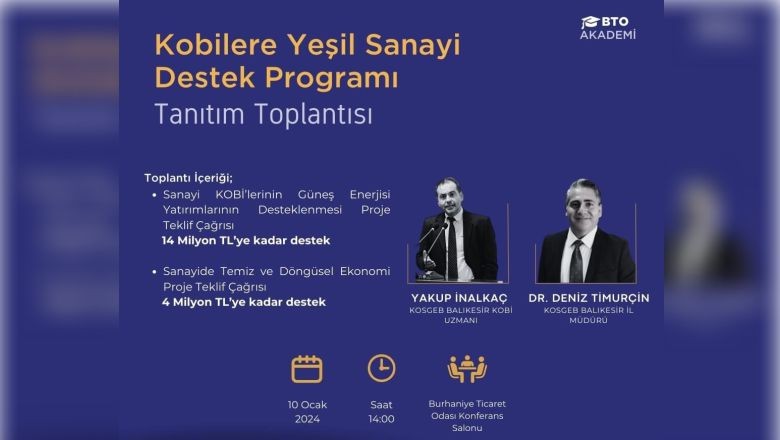 BTO AKADEMİ

Kobilere Yeşil Sanayi Destek Programı
Tanıtım Toplantısı

Toplantı İçeriği;
• Sanayi KOBİ'lerinin Güneş Enerjisi Yatırımlarının Desteklenmesi Proje Teklif Çağrısı
14 Milyon TL'ye kadar destek

• Sanayide Temiz ve Döngüsel Ekonomi Proje Teklif Çağrısı
4 Milyon TL'ye kadar destek

YAKUP İNALKAÇ
KOSGEB BALIKESİR KOBİ UZMANI

DR. DENİZ TİMURÇİN
KOSGEB BALIKESİR İL MÜDÜRÜ

10 Ocak 2024

Saat 14:00

Burhaniye Ticaret Odası Konferans Salonu